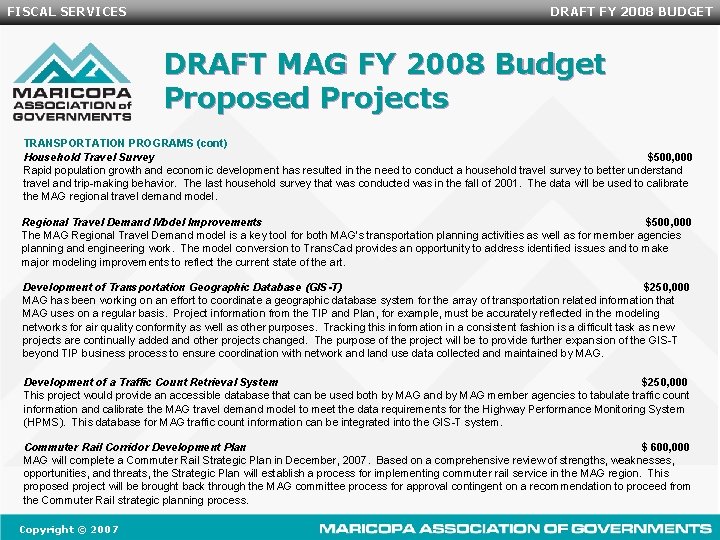 FISCAL SERVICES

DRAFT FY 2008 BUDGET

MARICOPA ASSOCIATION of GOVERNMENTS

DRAFT MAG FY 2008 Budget Proposed Projects

TRANSPORTATION PROGRAMS (cont)

Household Travel Survey $500,000
Rapid population growth and economic development has resulted in the need to conduct a household travel survey to better understand travel and trip-making behavior. The last household survey that was conducted was in the fall of 2001. The data will be used to calibrate the MAG regional travel demand model.

Regional Travel Demand Model Improvements $500,000
The MAG Regional Travel Demand model is a key tool for both MAG's transportation planning activities as well as for member agencies planning and engineering work. The model conversion to TransCad provides an opportunity to address identified issues and to make major modeling improvements to reflect the current state of the art.

Development of Transportation Geographic Database (GIS-T) $250,000
MAG has been working on an effort to coordinate a geographic database system for the array of transportation related information that MAG uses on a regular basis. Project information from the TIP and Plan, for example, must be accurately reflected in the modeling networks for air quality conformity as well as other purposes. Tracking this information in a consistent fashion is a difficult task as new projects are continually added and other projects changed. The purpose of the project will be to provide further expansion of the GIS-T beyond TIP business process to ensure coordination with network and land use data collected and maintained by MAG.

Development of a Traffic Count Retrieval System $250,000
This project would provide an accessible database that can be used both by MAG and by MAG member agencies to tabulate traffic count information and calibrate the MAG travel demand model to meet the data requirements for the Highway Performance Monitoring System (HPMS). This database for MAG traffic count information can be integrated into the GIS-T system.

Commuter Rail Corridor Development Plan $ 600,000
MAG will complete a Commuter Rail Strategic Plan in December, 2007. Based on a comprehensive review of strengths, weaknesses, opportunities, and threats, the Strategic Plan will establish a process for implementing commuter rail service in the MAG region. This proposed project will be brought back through the MAG committee process for approval contingent on a recommendation to proceed from the Commuter Rail strategic planning process.

Copyright © 2007

MARICOPA ASSOCIATION OF GOVERNMENTS